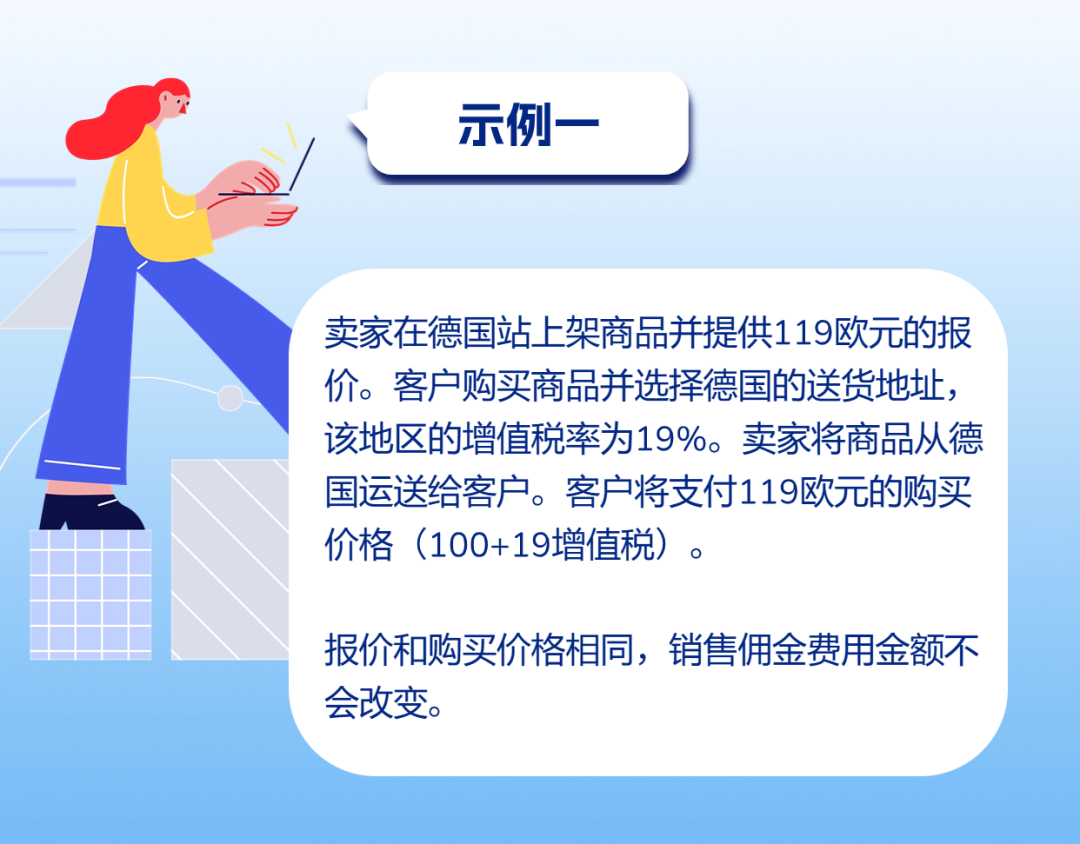 示例一

卖家在德国站上架商品并提供119欧元的报价。客户购买商品并选择德国的送货地址，该地区的增值税率为19%。卖家将商品从德国运送给客户。客户将支付119欧元的购买价格（100+19增值税）。

报价和购买价格相同，销售佣金费用金额不会改变。